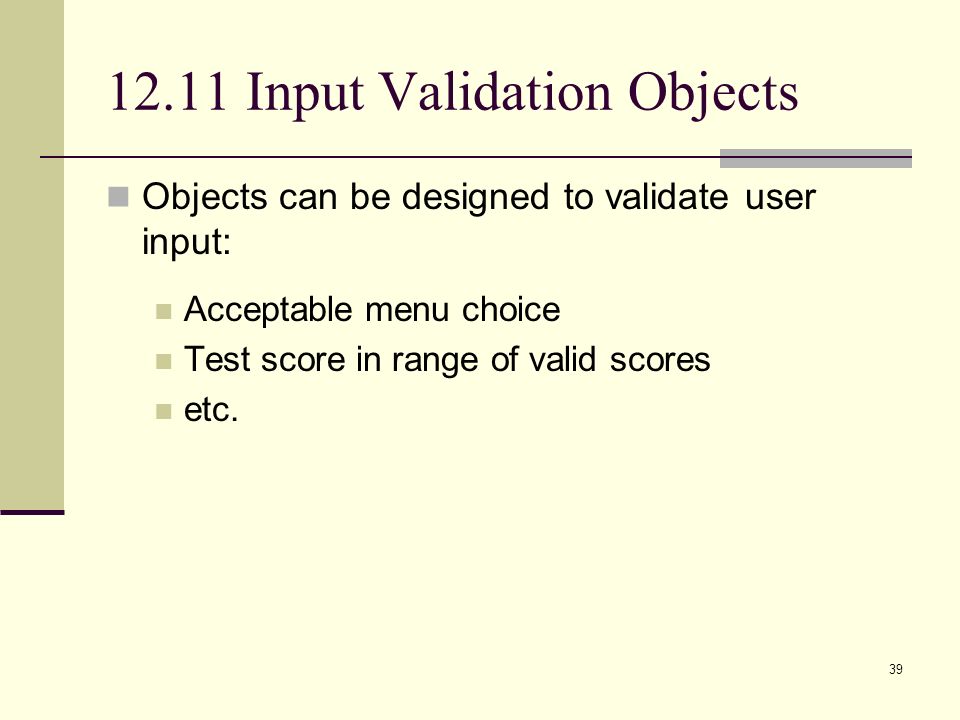 12.11 Input Validation Objects

Objects can be designed to validate user input:

Acceptable menu choice
Test score in range of valid scores
etc.

39